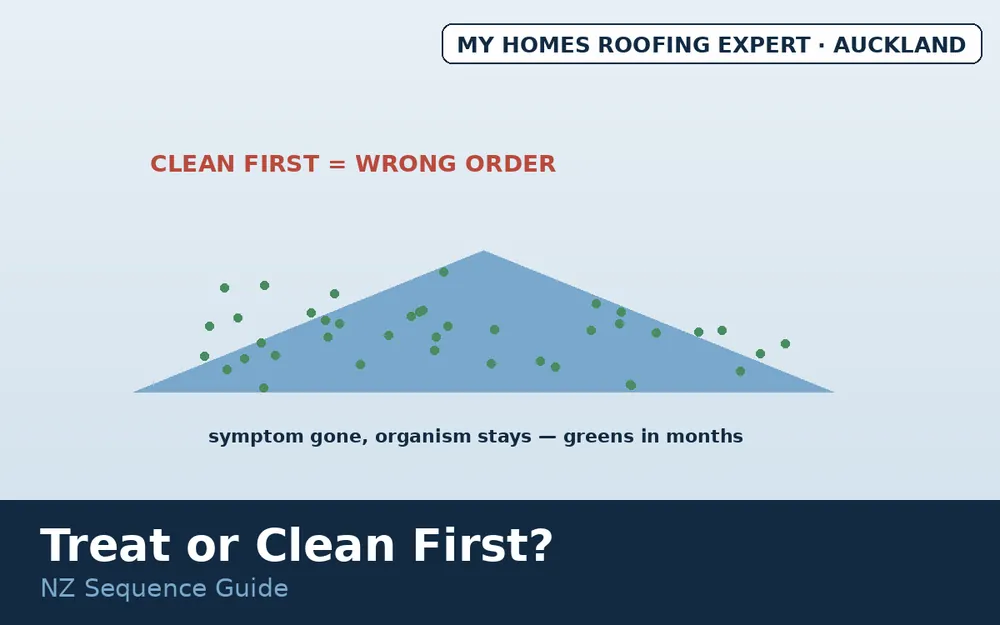 MY HOMES ROOFING EXPERT · AUCKLAND

CLEAN FIRST = WRONG ORDER

symptom gone, organism stays — greens in months

Treat or Clean First?

NZ Sequence Guide